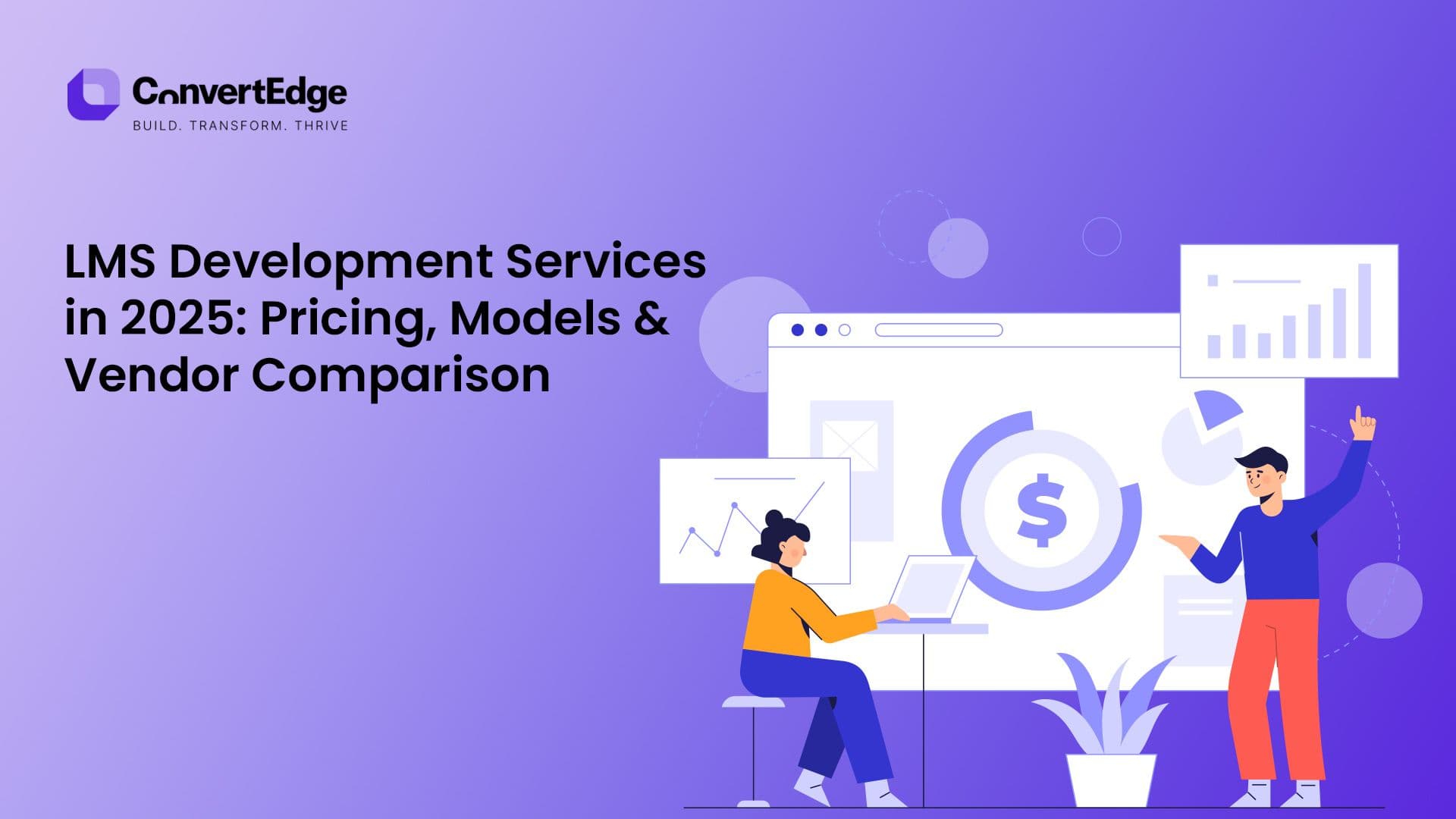 ConvertEdge
BUILD. TRANSFORM. THRIVE

LMS Development Services in 2025: Pricing, Models & Vendor Comparison

$